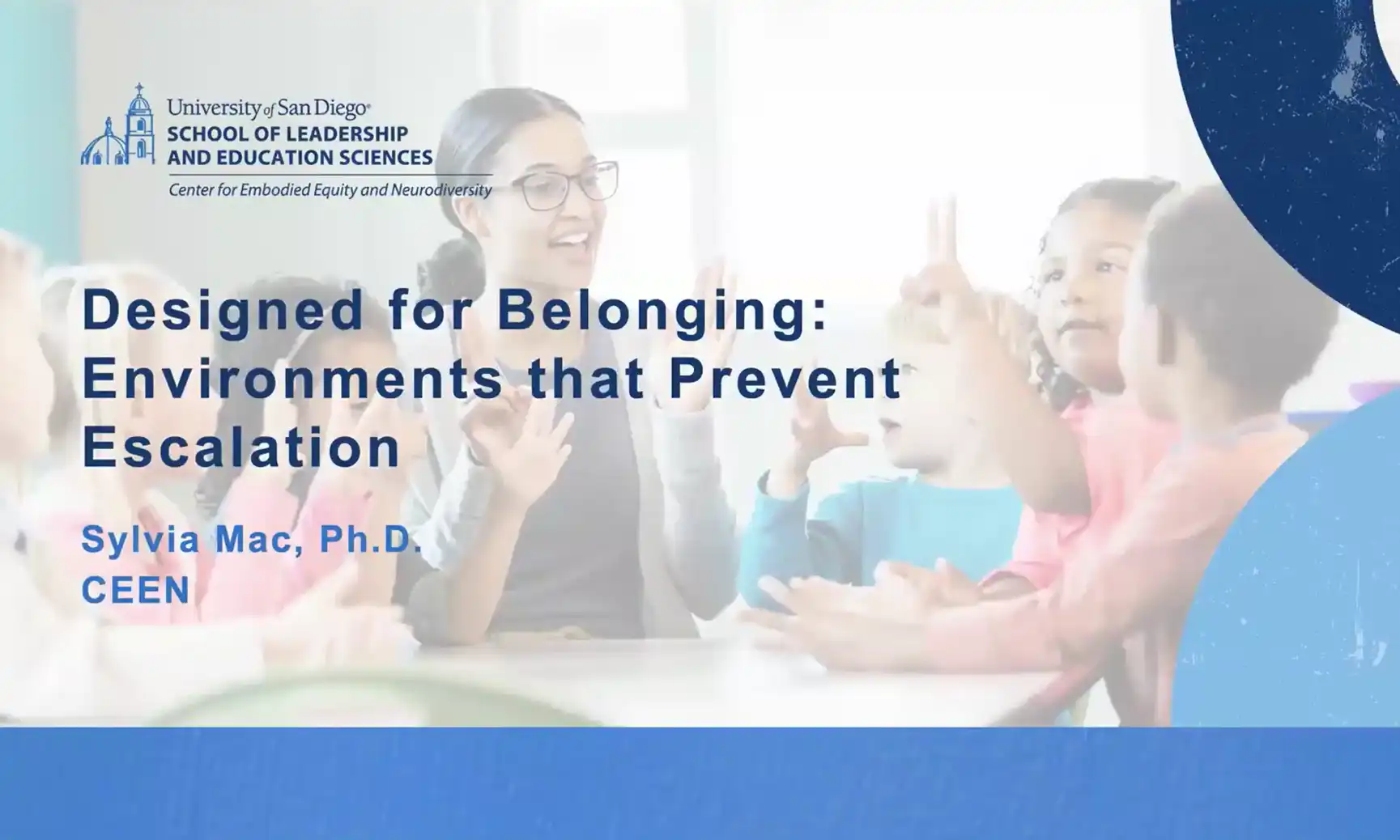 University of San Diego®
SCHOOL OF LEADERSHIP AND EDUCATION SCIENCES
Center for Embodied Equity and Neurodiversity

Designed for Belonging: Environments that Prevent Escalation

Sylvia Mac, Ph.D.
CEEN